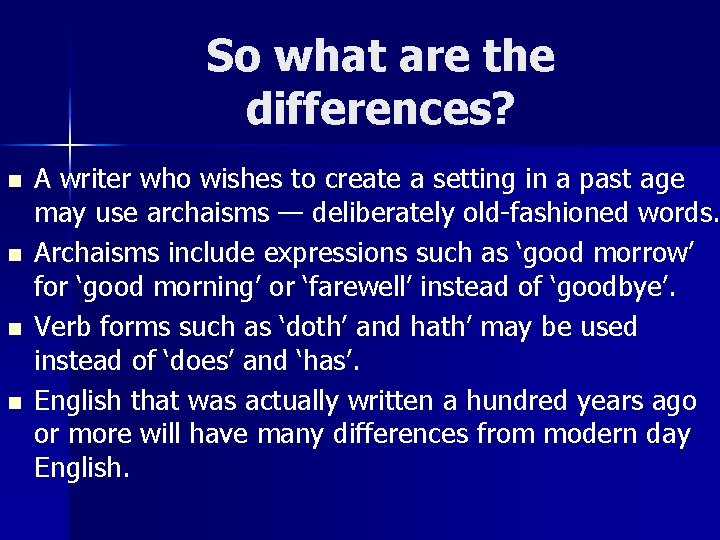 So what are the differences?

- A writer who wishes to create a setting in a past age may use archaisms — deliberately old-fashioned words.
- Archaisms include expressions such as ‘good morrow’ for ‘good morning’ or ‘farewell’ instead of ‘goodbye’.
- Verb forms such as ‘doth’ and hath’ may be used instead of ‘does’ and ‘has’.
- English that was actually written a hundred years ago or more will have many differences from modern day English.